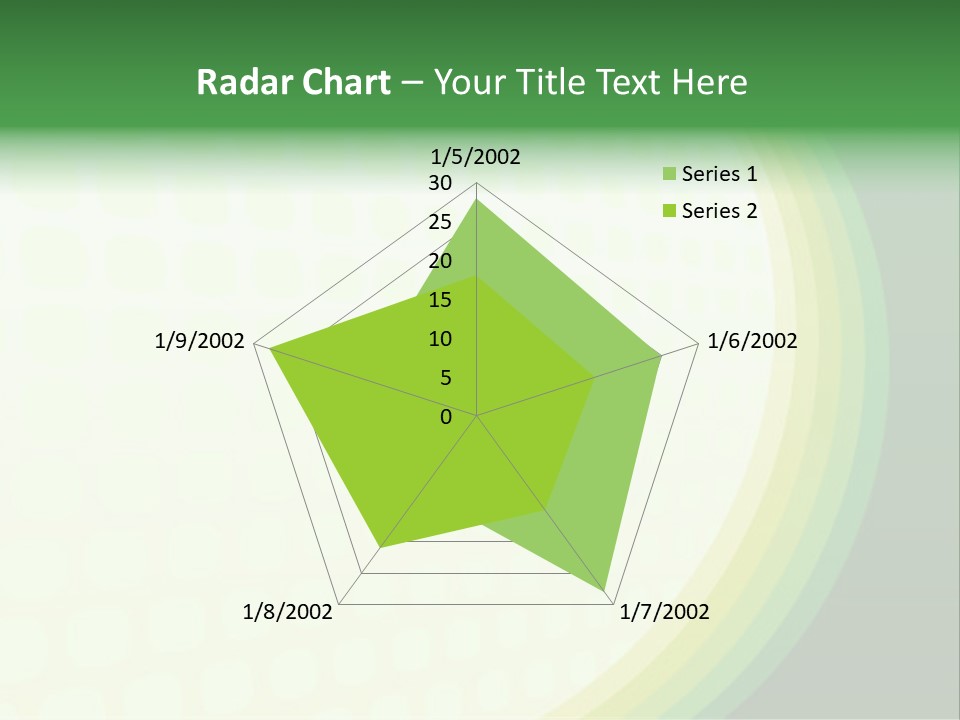 Radar Chart – Your Title Text Here

1/5/2002
30
25
20
15
10
5
0
1/6/2002
1/7/2002
1/8/2002
1/9/2002

Series 1
Series 2